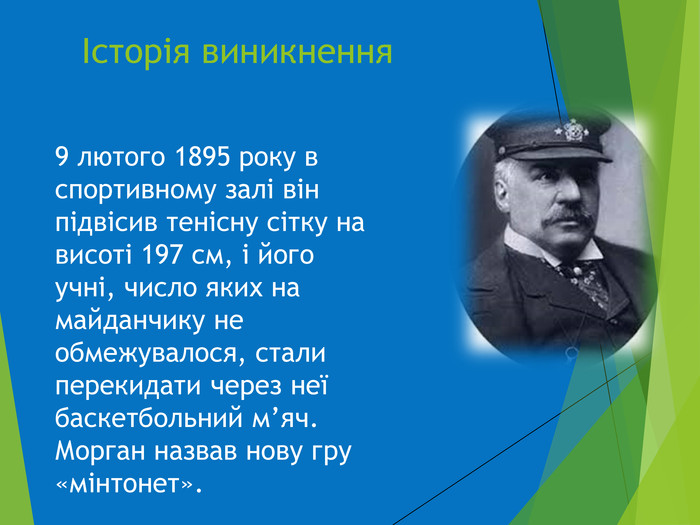 Історія виникнення

9 лютого 1895 року в спортивному залі він підвісив тенісну сітку на висоті 197 см, і його учні, число яких на майданчику не обмежувалося, стали перекидати через неї баскетбольний м’яч. Морган назвав нову гру «мінтонет».